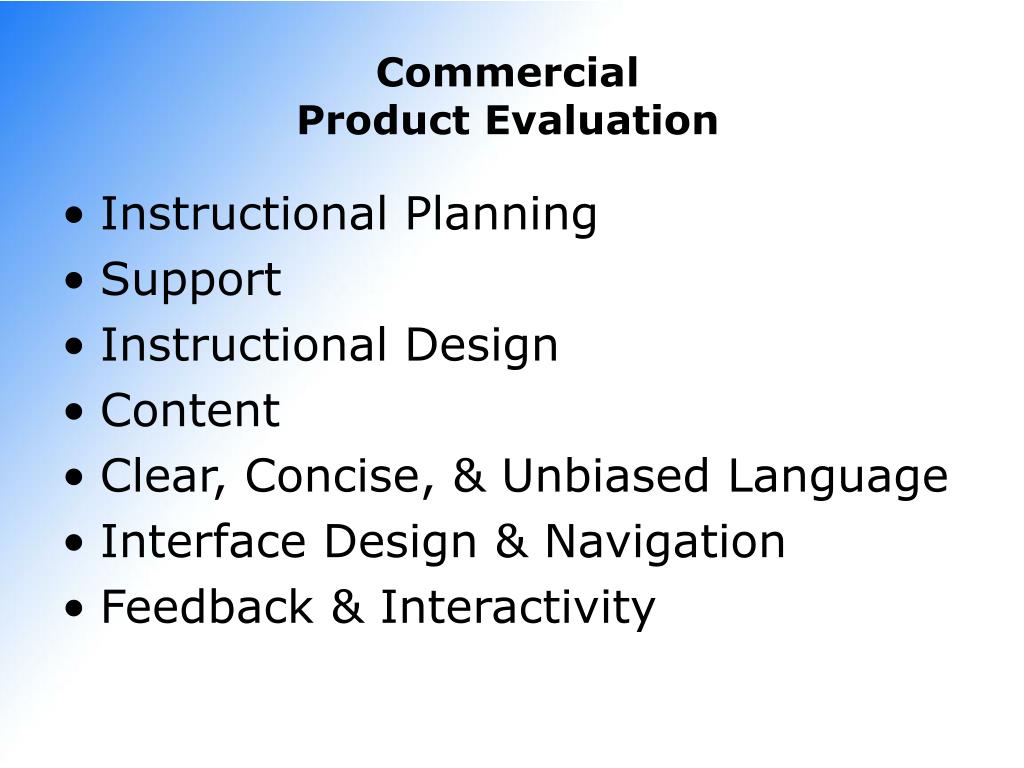 Commercial
Product Evaluation

• Instructional Planning
• Support
• Instructional Design
• Content
• Clear, Concise, & Unbiased Language
• Interface Design & Navigation
• Feedback & Interactivity